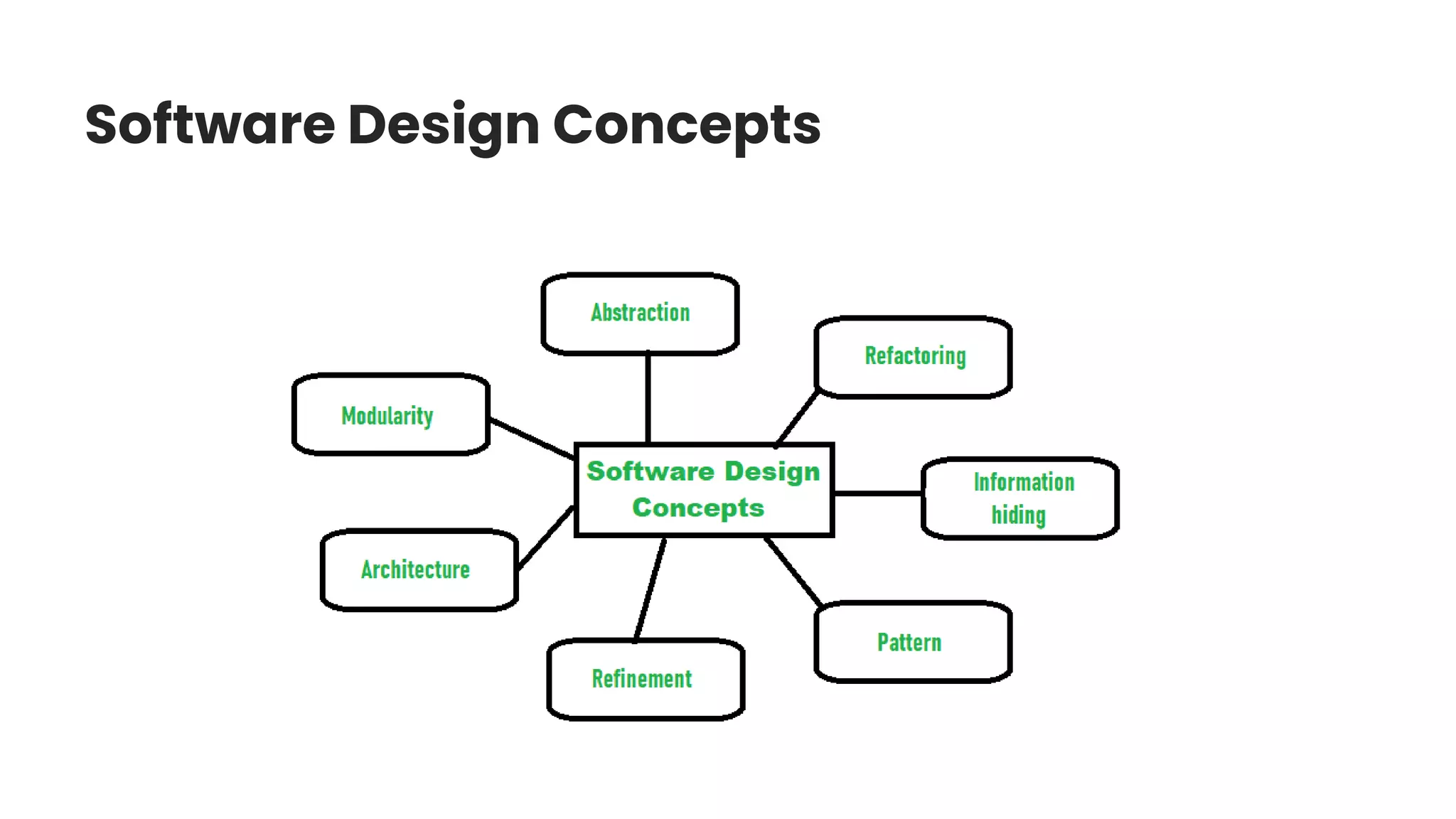 Software Design Concepts

Abstraction

Refactoring

Modularity

Software Design Concepts

Information hiding

Architecture

Pattern

Refinement